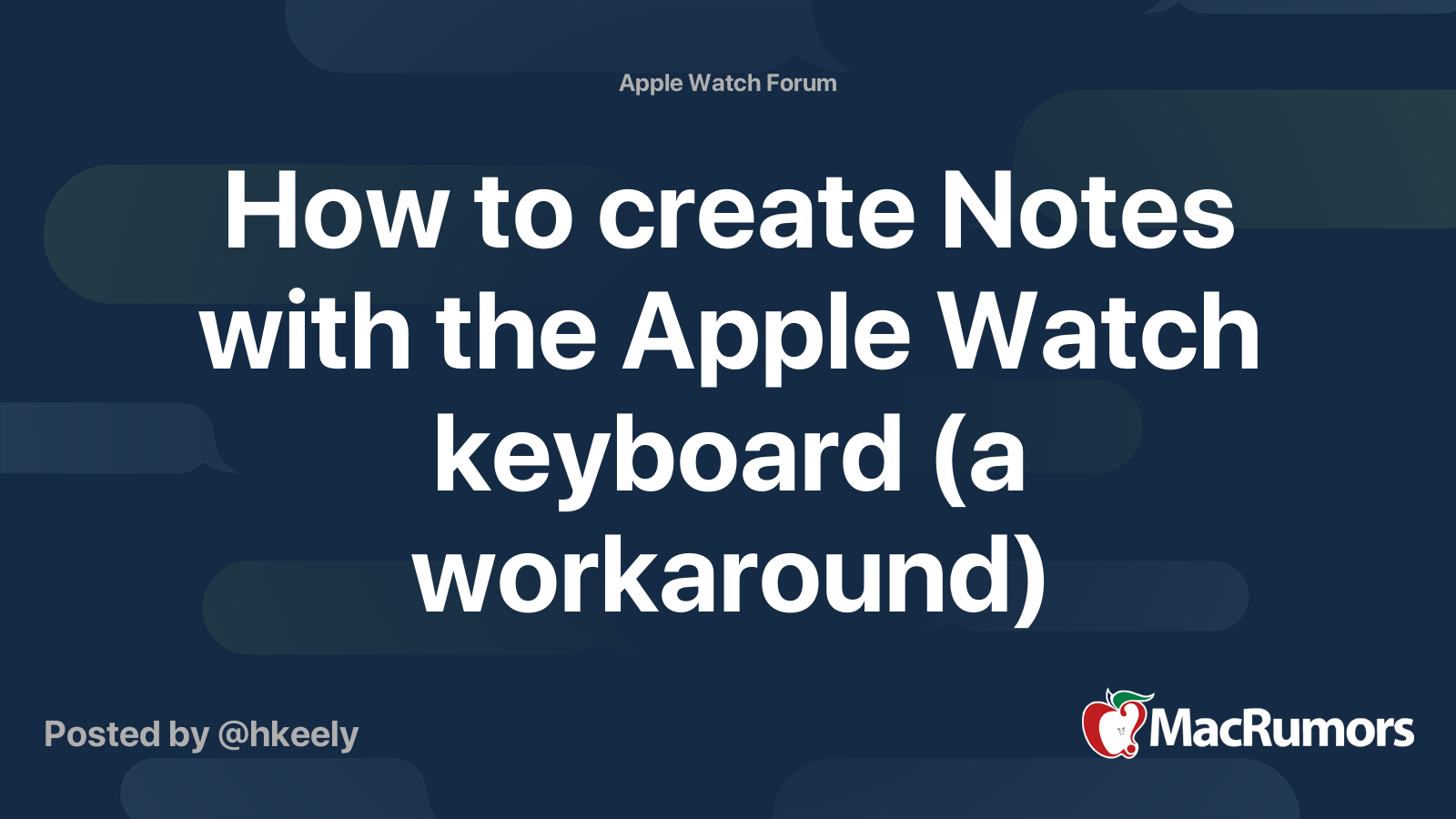 Apple Watch Forum

How to create Notes with the Apple Watch keyboard (a workaround)

Posted by @hkeely

MacRumors